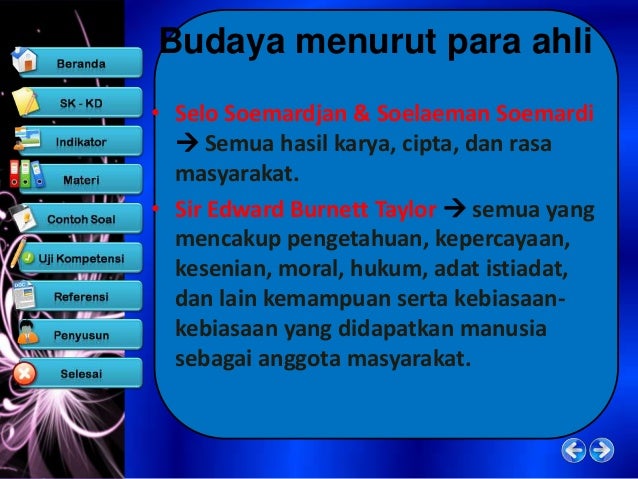 Beranda

SK - KD

Indikator

Materi

Contoh Soal

Uji Kompetensi

Referensi

Penyusun

Selesai

Budaya menurut para ahli

• Selo Soemardjan & Soelaeman Soemardi → Semua hasil karya, cipta, dan rasa masyarakat.

• Sir Edward Burnett Taylor → semua yang mencakup pengetahuan, kepercayaan, kesenian, moral, hukum, adat istiadat, dan lain kemampuan serta kebiasaan-kebiasaan yang didapatkan manusia sebagai anggota masyarakat.